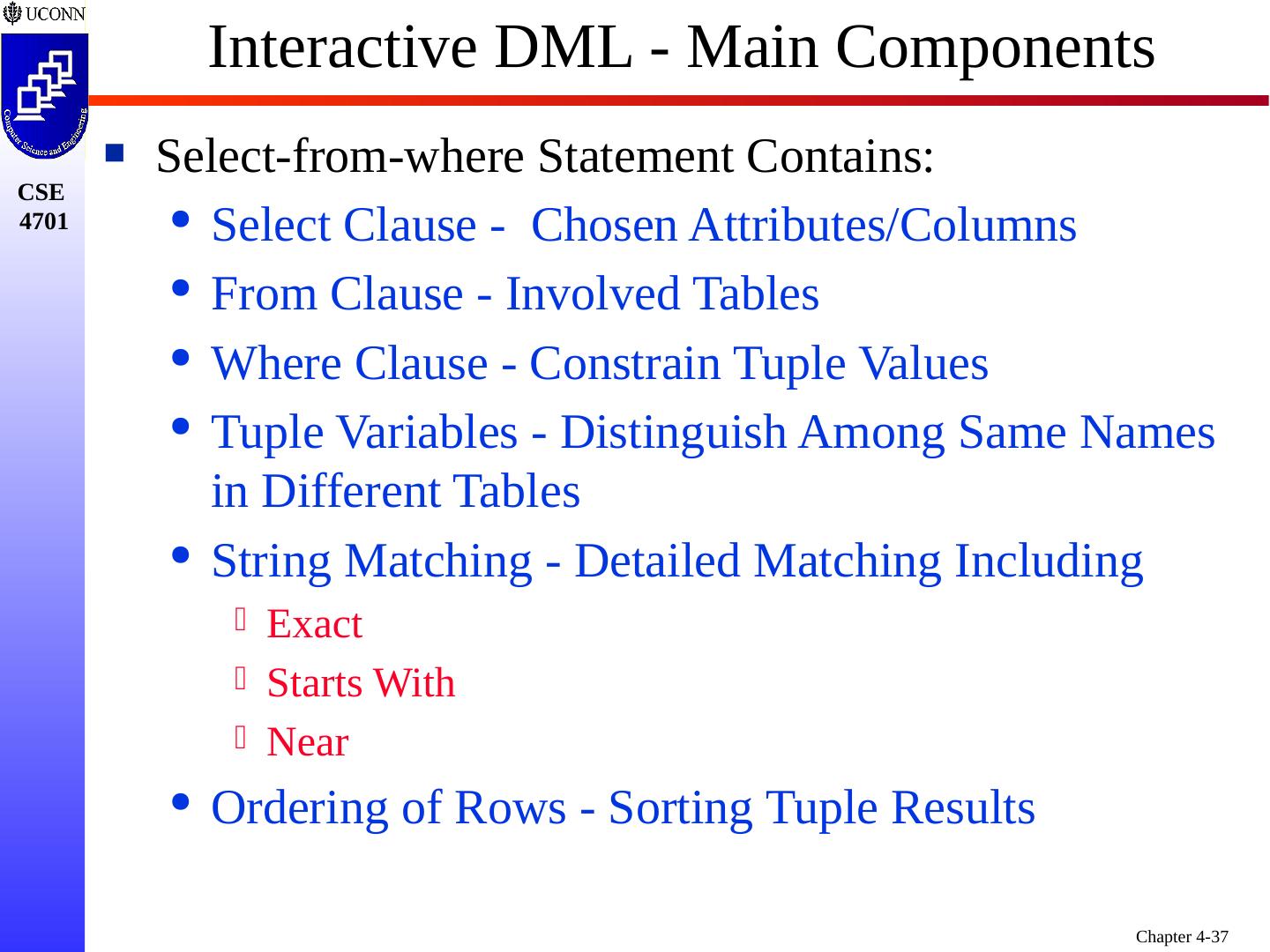 UCONN

Computer Science and Engineering

CSE 4701

Interactive DML - Main Components

Select-from-where Statement Contains:

Select Clause - Chosen Attributes/Columns

From Clause - Involved Tables

Where Clause - Constrain Tuple Values

Tuple Variables - Distinguish Among Same Names in Different Tables

String Matching - Detailed Matching Including

Exact

Starts With

Near

Ordering of Rows - Sorting Tuple Results

Chapter 4-37